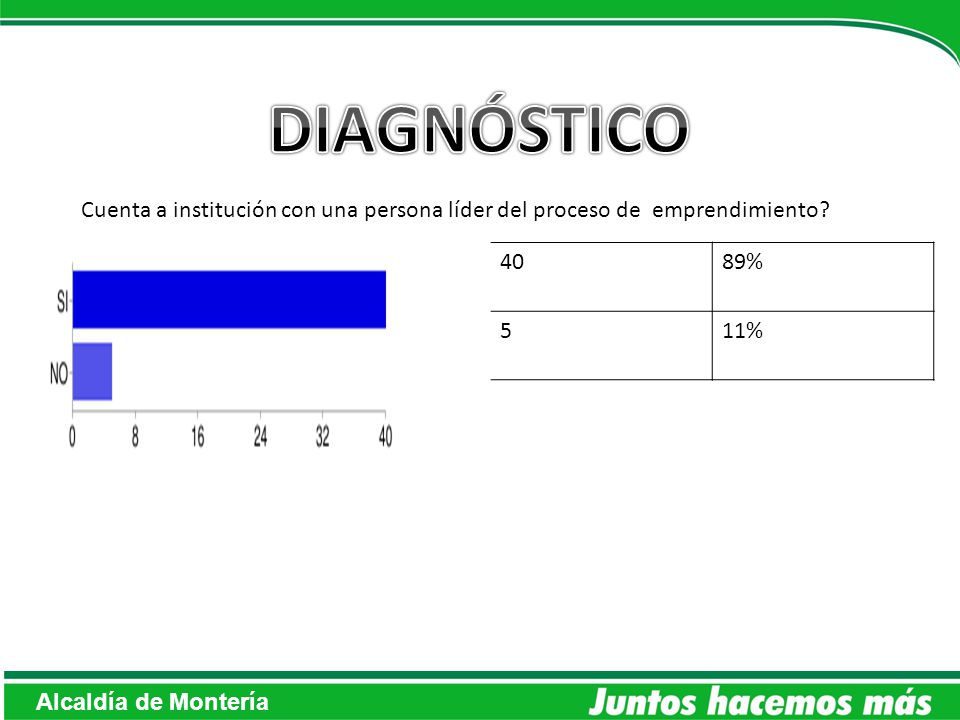 DIAGNÓSTICO

Cuenta a institución con una persona líder del proceso de emprendimiento?

SI
NO
0 8 16 24 32 40

| 40 | 89% |
|---|---|
| 5 | 11% |

Alcaldía de Montería

Juntos hacemos más